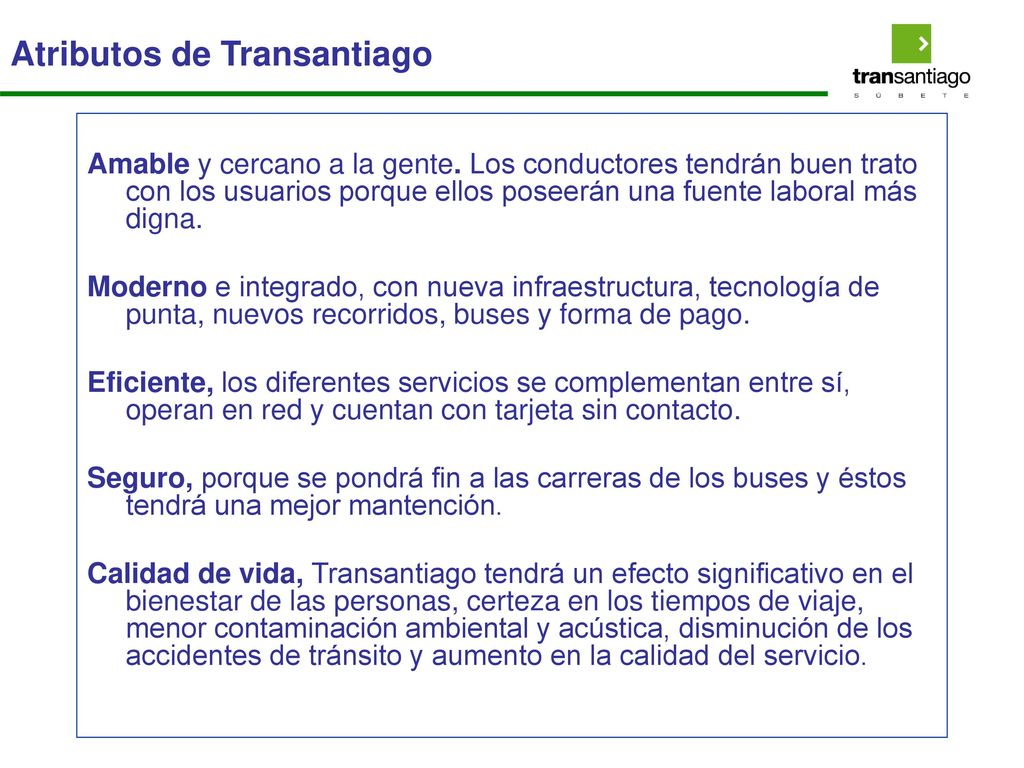 Atributos de Transantiago

transantiago
S Ú B E T E

Amable y cercano a la gente. Los conductores tendrán buen trato con los usuarios porque ellos poseerán una fuente laboral más digna.

Moderno e integrado, con nueva infraestructura, tecnología de punta, nuevos recorridos, buses y forma de pago.

Eficiente, los diferentes servicios se complementan entre sí, operan en red y cuentan con tarjeta sin contacto.

Seguro, porque se pondrá fin a las carreras de los buses y éstos tendrá una mejor mantención.

Calidad de vida, Transantiago tendrá un efecto significativo en el bienestar de las personas, certeza en los tiempos de viaje, menor contaminación ambiental y acústica, disminución de los accidentes de tránsito y aumento en la calidad del servicio.